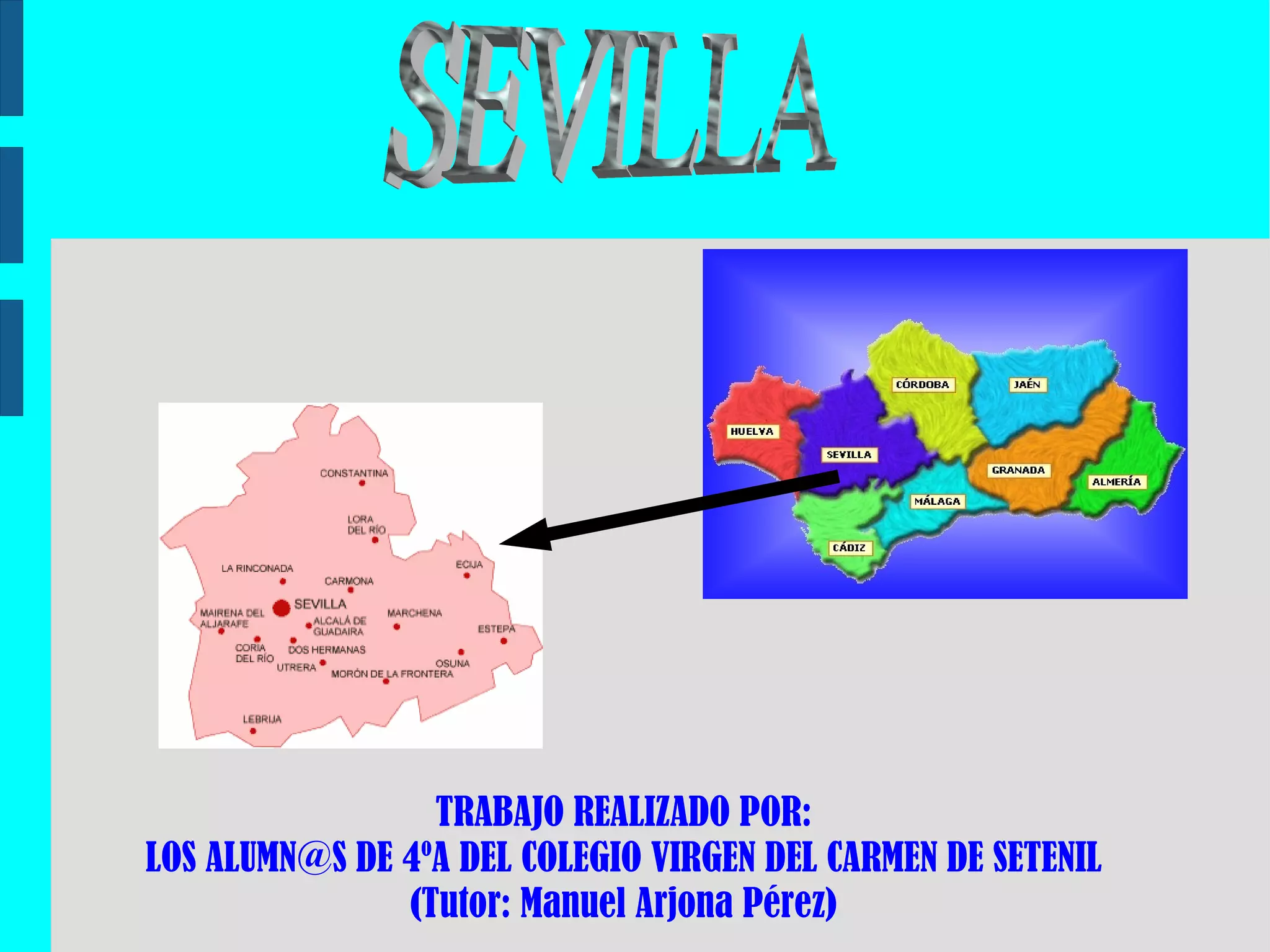 SEVILLA

CONSTANTINA
LORA DEL RÍO
LA RINCONADA
CARMONA
ECIJA
SEVILLA
MAIRENA DEL ALJARAFE
ALCALÁ DE GUADAIRA
MARCHENA
ESTEPA
CORIA DEL RÍO
DOS HERMANAS
UTRERA
OSUNA
MORÓN DE LA FRONTERA
LEBRIJA

CÓRDOBA
JAÉN
HUELVA
SEVILLA
GRANADA
ALMERÍA
MÁLAGA
CÁDIZ

TRABAJO REALIZADO POR:
LOS ALUMN@S DE 4ºA DEL COLEGIO VIRGEN DEL CARMEN DE SETENIL
(Tutor: Manuel Arjona Pérez)